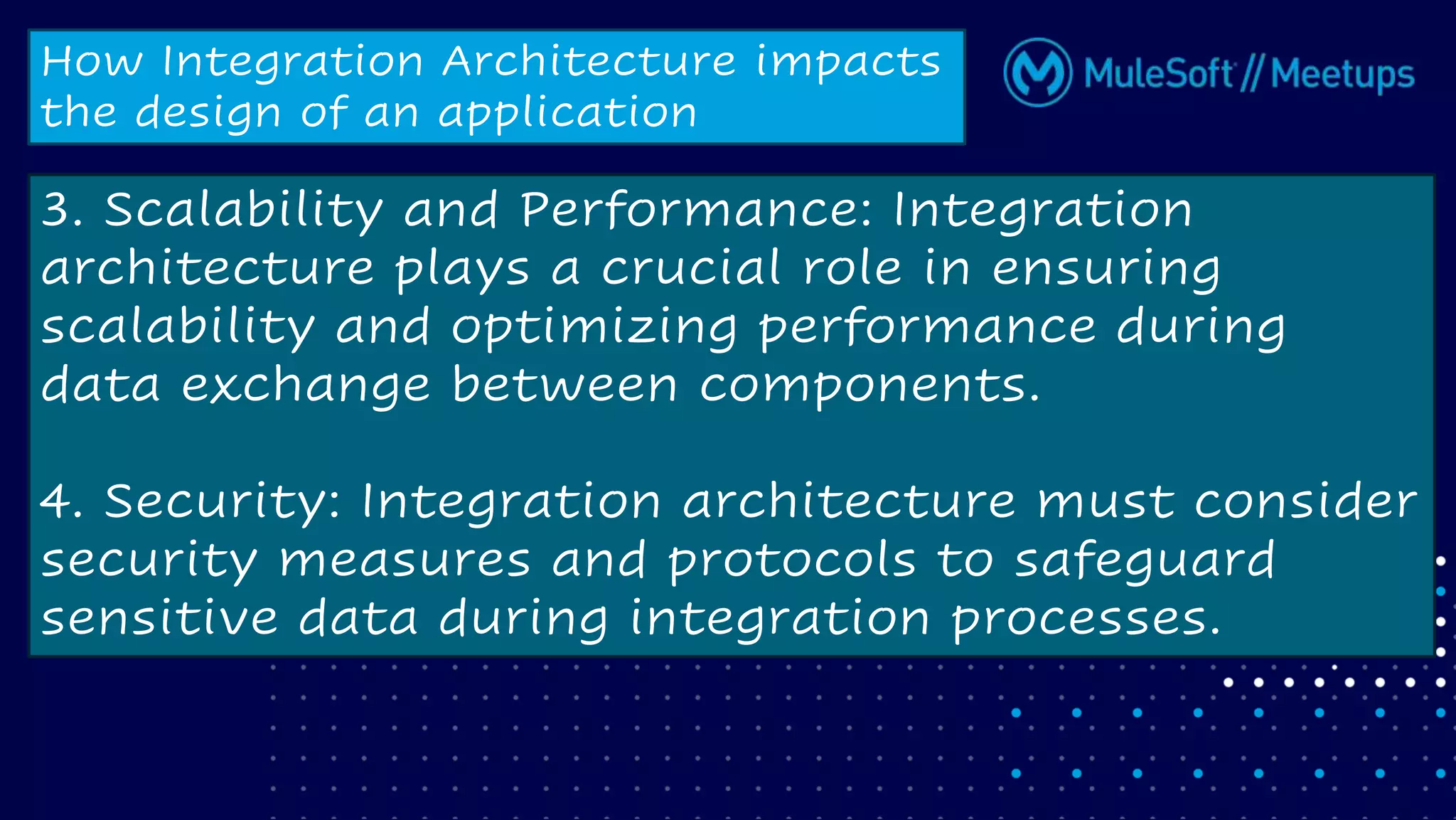 How Integration Architecture impacts the design of an application

MuleSoft // Meetups

3. Scalability and Performance: Integration architecture plays a crucial role in ensuring scalability and optimizing performance during data exchange between components.

4. Security: Integration architecture must consider security measures and protocols to safeguard sensitive data during integration processes.